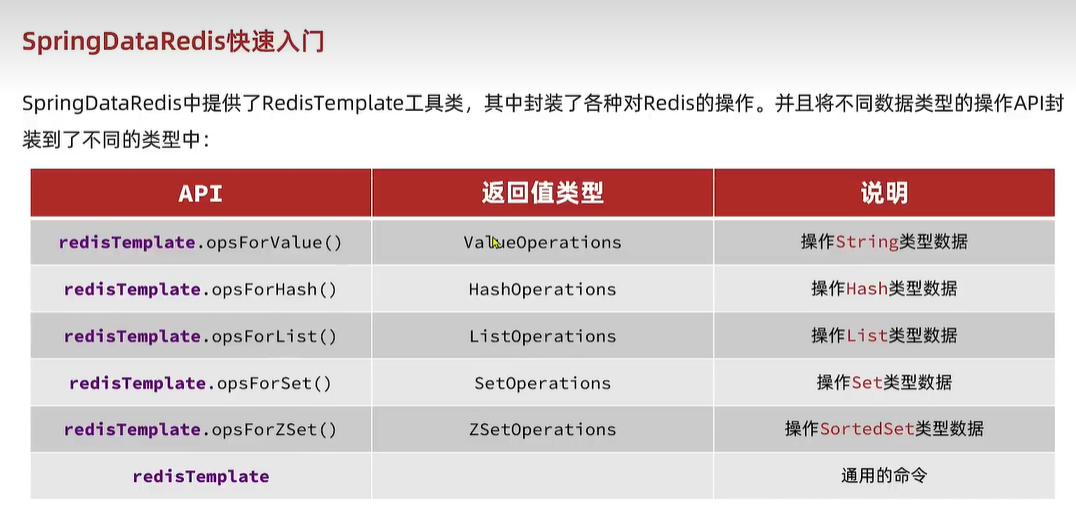 SpringDataRedis快速入门

SpringDataRedis中提供了RedisTemplate工具类，其中封装了各种对Redis的操作。并且将不同数据类型的操作API封装到了不同的类型中：

| API | 返回值类型 | 说明 |
|---|---|---|
| redisTemplate.opsForValue() | ValueOperations | 操作String类型数据 |
| redisTemplate.opsForHash() | HashOperations | 操作Hash类型数据 |
| redisTemplate.opsForList() | ListOperations | 操作List类型数据 |
| redisTemplate.opsForSet() | SetOperations | 操作Set类型数据 |
| redisTemplate.opsForZSet() | ZSetOperations | 操作SortedSet类型数据 |
| redisTemplate | | 通用的命令 |